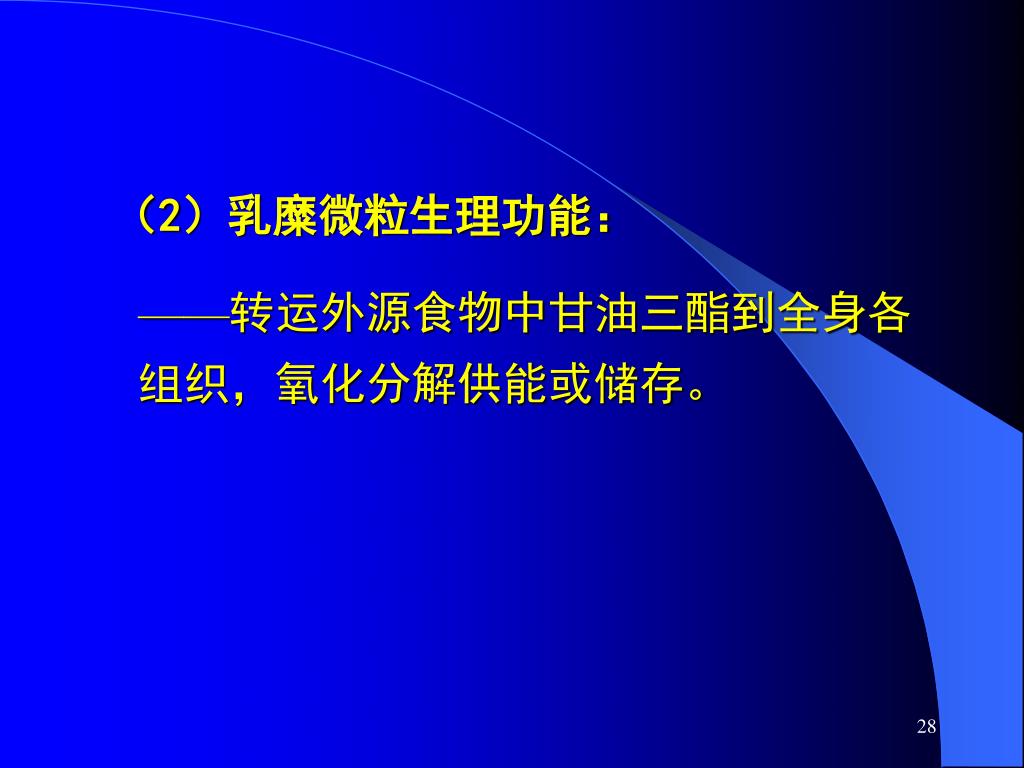 （2）乳糜微粒生理功能：

——转运外源食物中甘油三酯到全身各组织，氧化分解供能或储存。

28